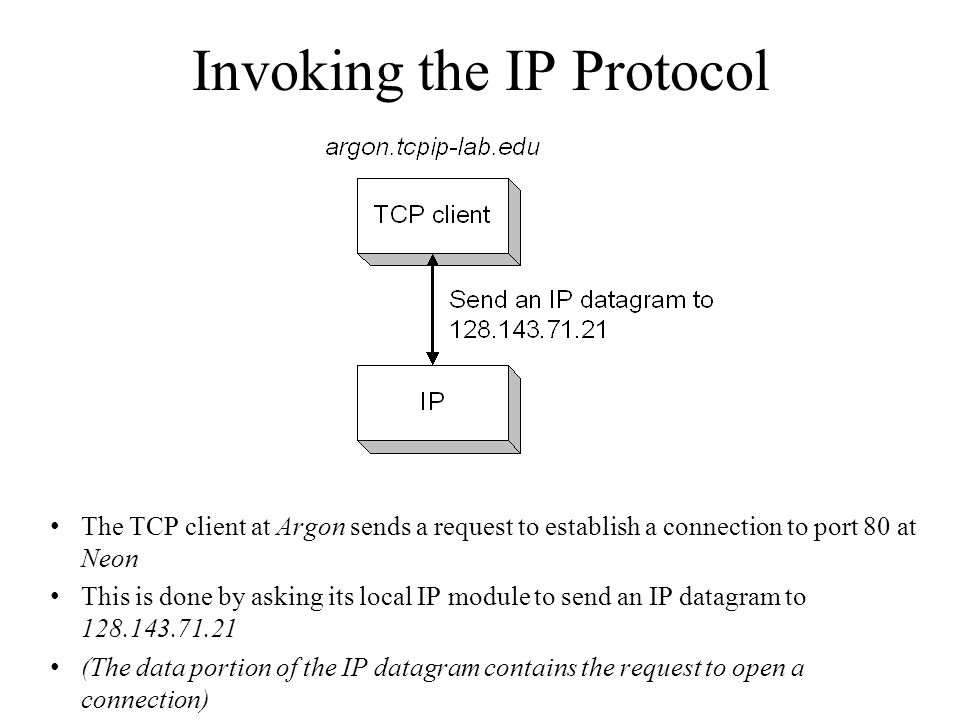 Invoking the IP Protocol

argon.tcpip-lab.edu

TCP client

Send an IP datagram to 128.143.71.21

IP

• The TCP client at Argon sends a request to establish a connection to port 80 at Neon

• This is done by asking its local IP module to send an IP datagram to 128.143.71.21

• (The data portion of the IP datagram contains the request to open a connection)